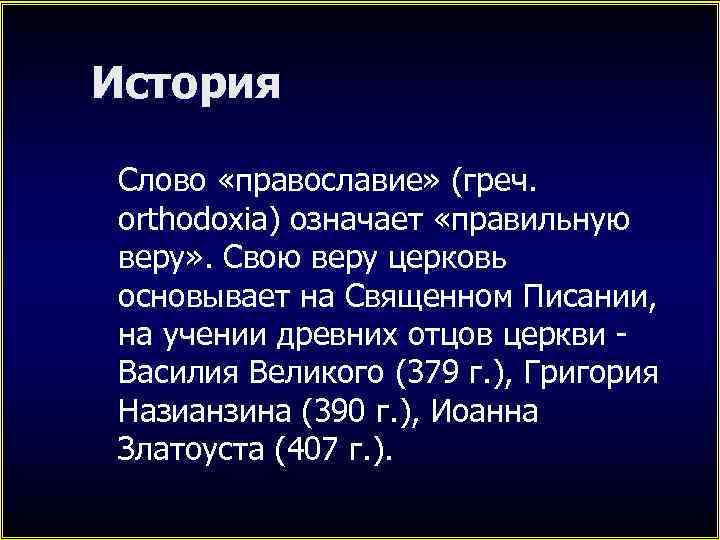 История

Слово «православие» (греч. orthodoxia) означает «правильную веру». Свою веру церковь основывает на Священном Писании, на учении древних отцов церкви - Василия Великого (379 г.), Григория Назианзина (390 г.), Иоанна Златоуста (407 г.).